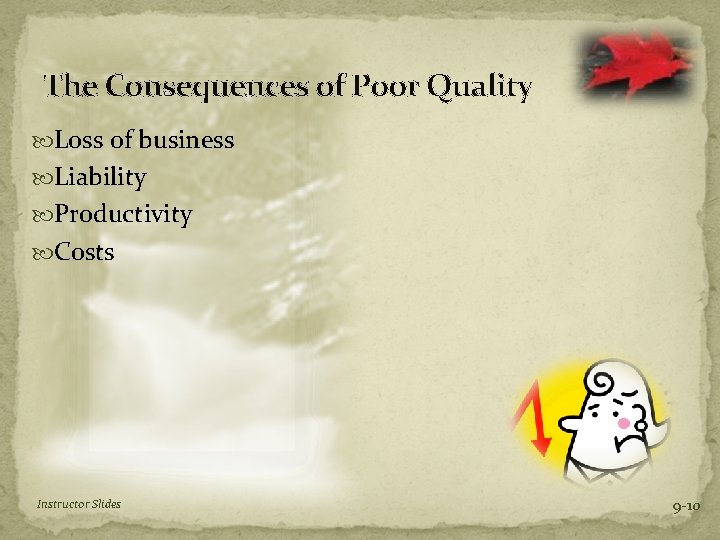 The Consequences of Poor Quality

Loss of business
Liability
Productivity
Costs

Instructor Slides

9-10